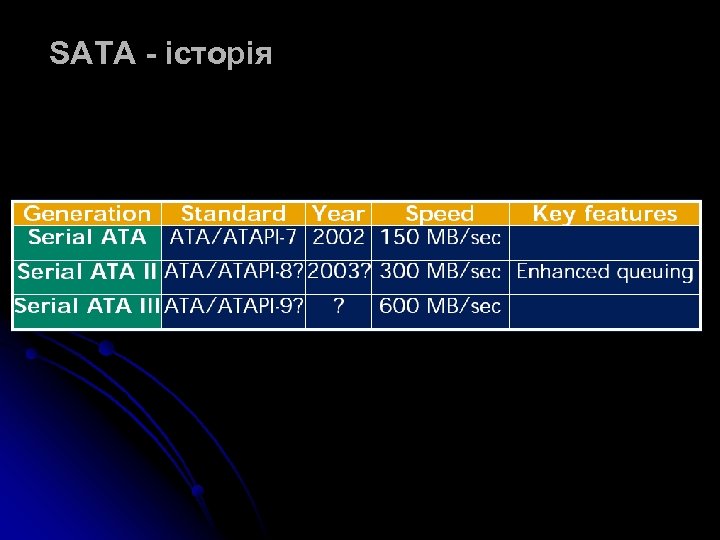 SATA - історія

| Generation | Standard | Year | Speed | Key features |
|---|---|---|---|---|
| Serial ATA | ATA/ATAPI-7 | 2002 | 150 MB/sec | |
| Serial ATA II | ATA/ATAPI-8? | 2003? | 300 MB/sec | Enhanced queuing |
| Serial ATA III | ATA/ATAPI-9? | ? | 600 MB/sec | |